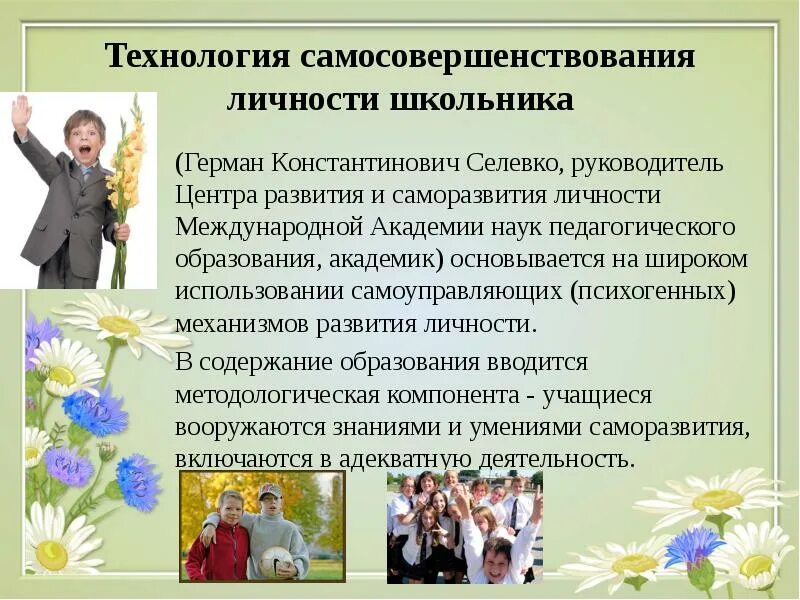 Технология самосовершенствования личности школьника

(Герман Константинович Селевко, руководитель Центра развития и саморазвития личности Международной Академии наук педагогического образования, академик) основывается на широком использовании самоуправляющих (психогенных) механизмов развития личности.

В содержание образования вводится методологическая компонента - учащиеся вооружаются знаниями и умениями саморазвития, включаются в адекватную деятельность.